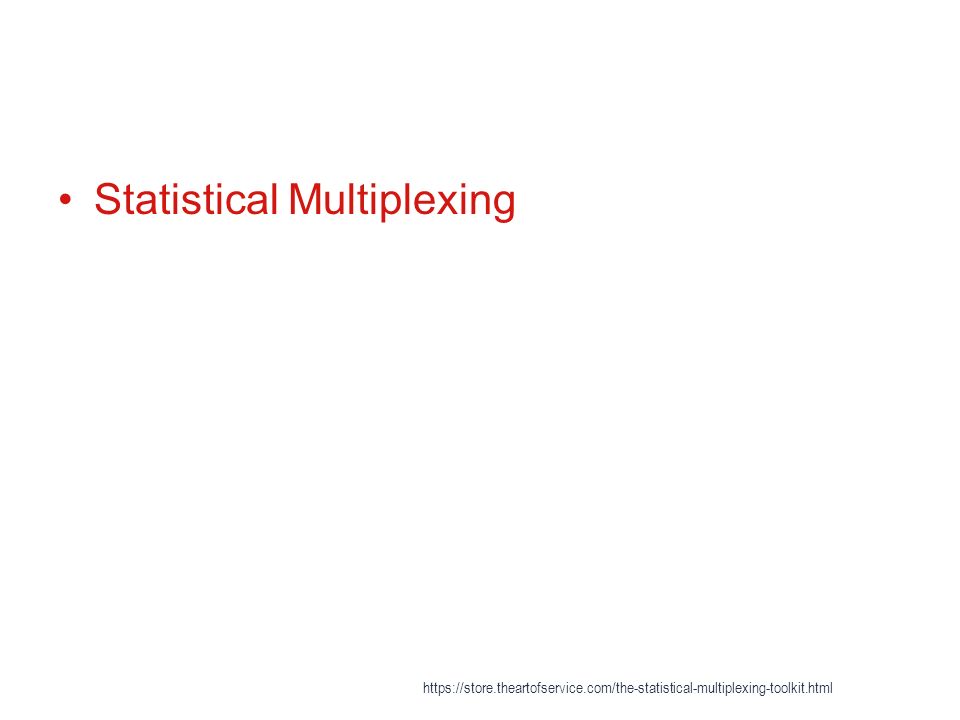 • Statistical Multiplexing

https://store.theartofservice.com/the-statistical-multiplexing-toolkit.html